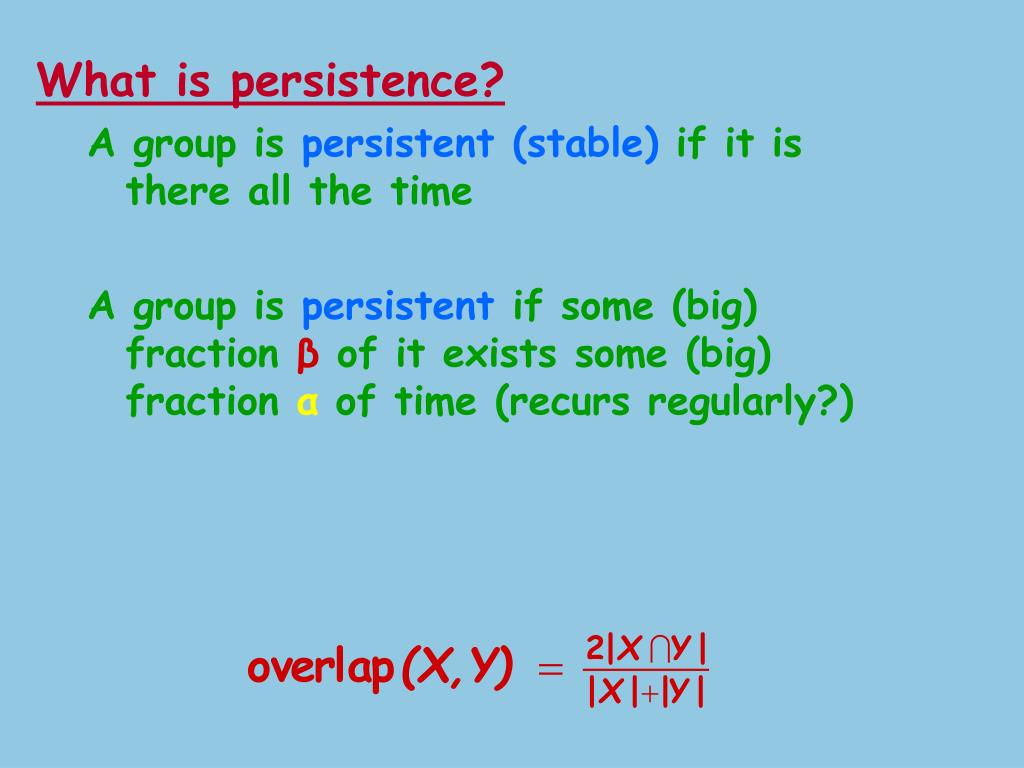 What is persistence?

A group is persistent (stable) if it is there all the time

A group is persistent if some (big) fraction β of it exists some (big) fraction α of time (recurs regularly?)

$\text{overlap}(X,Y) = \frac{2|X \cap Y|}{|X|+|Y|}$